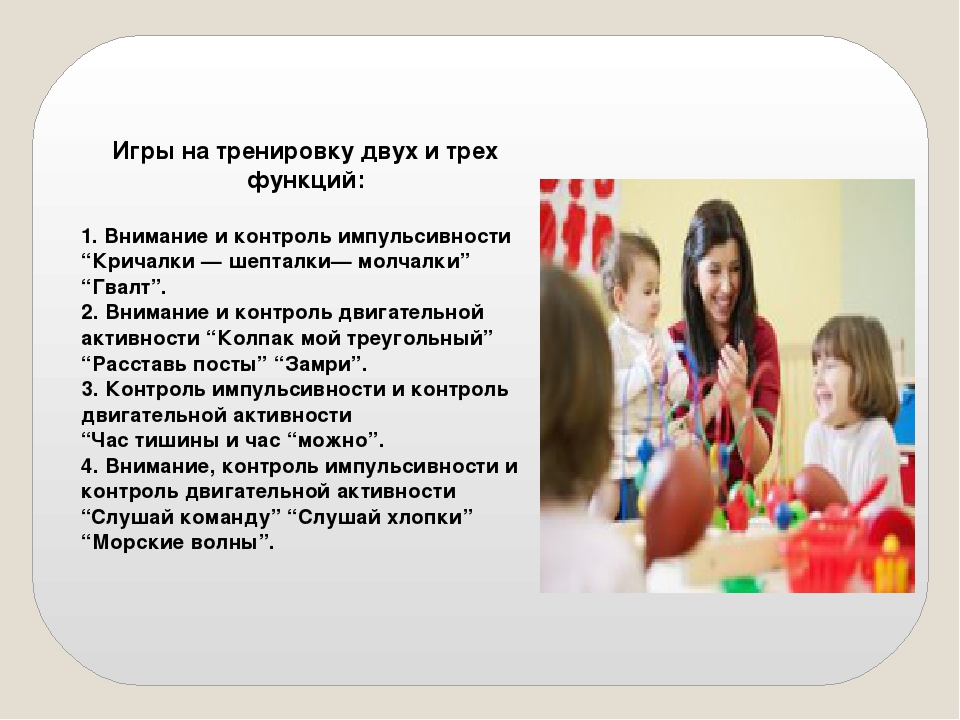 Игры на тренировку двух и трех функций:

1. Внимание и контроль импульсивности “Кричалки — шепталки— молчалки” “Гвалт”.
2. Внимание и контроль двигательной активности “Колпак мой треугольный” “Расставь посты” “Замри”.
3. Контроль импульсивности и контроль двигательной активности
“Час тишины и час “можно”.
4. Внимание, контроль импульсивности и контроль двигательной активности “Слушай команду” “Слушай хлопки” “Морские волны”.